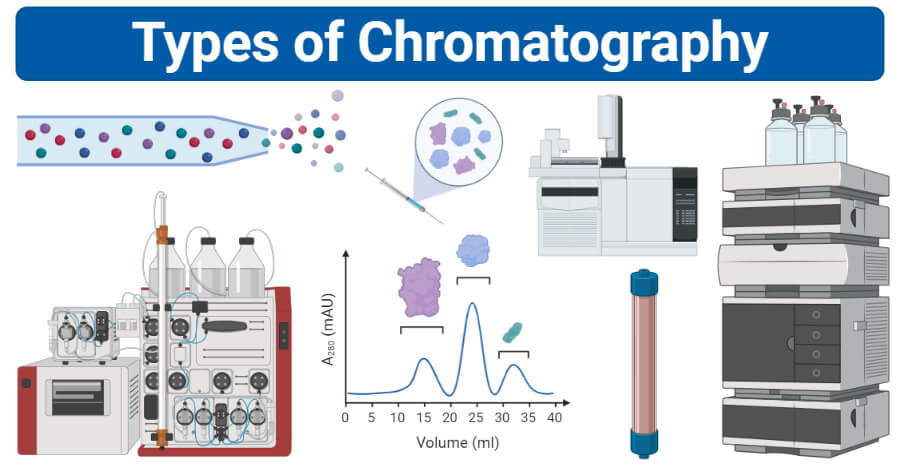 Types of Chromatography

$A_{280}$ (mAU)

0 5 10 15 20 25 30 35 40

Volume (ml)